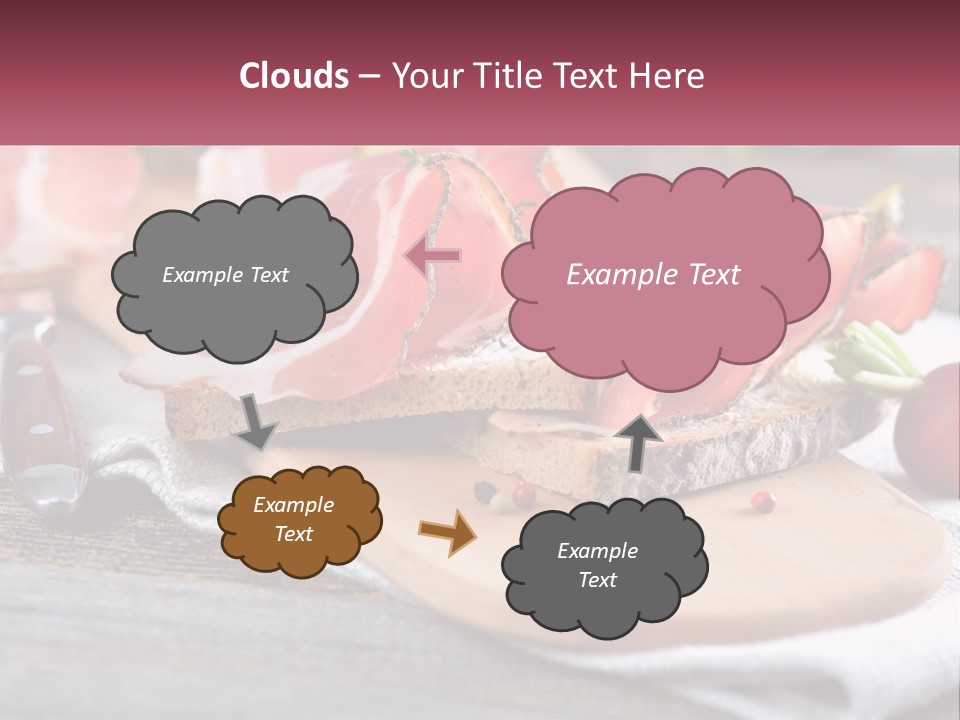 Clouds – Your Title Text Here

Example Text

Example Text

Example Text

Example Text